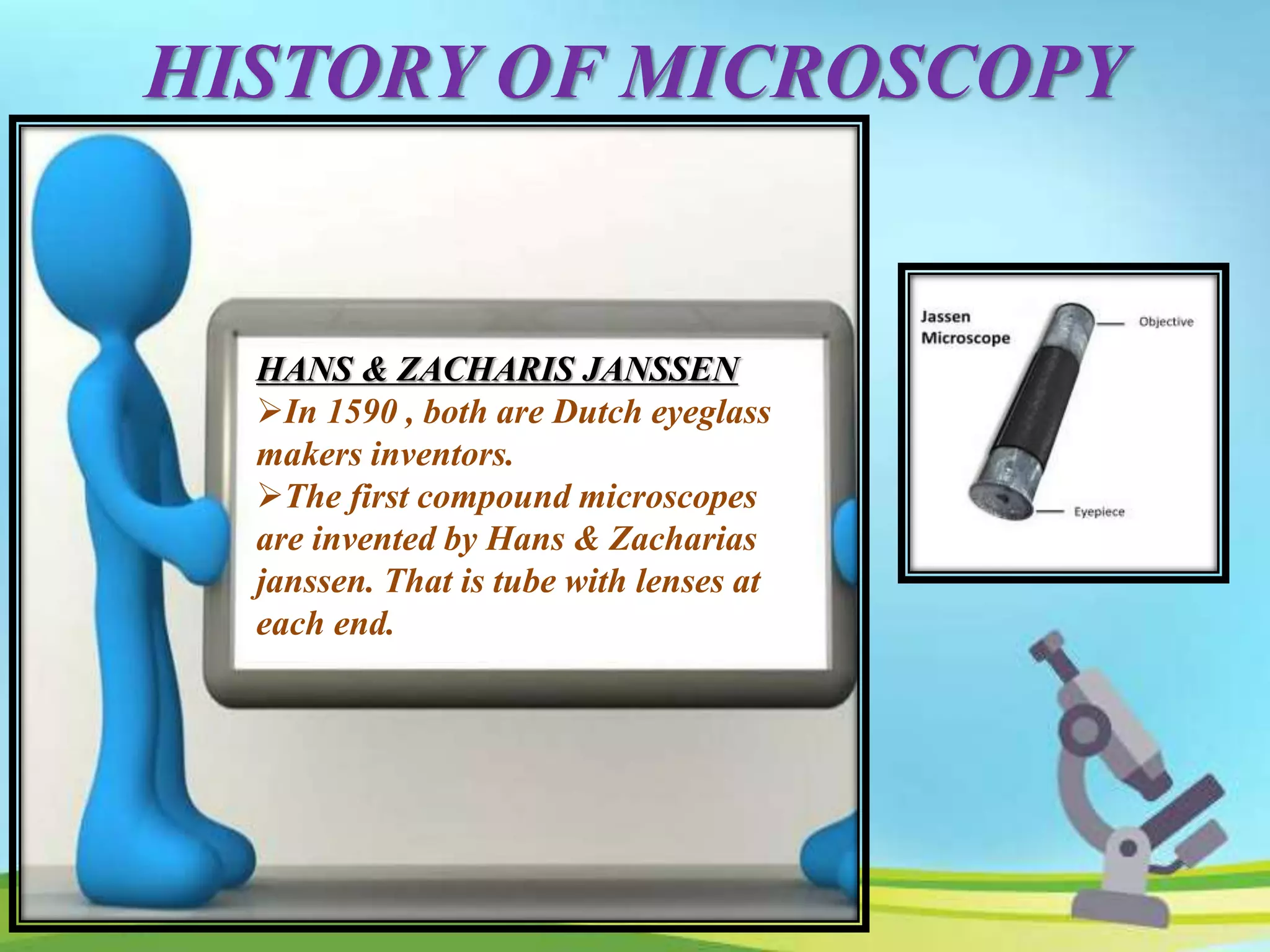 HISTORY OF MICROSCOPY

HANS & ZACHARIS JANSSEN

➢In 1590 , both are Dutch eyeglass makers inventors.

➢The first compound microscopes are invented by Hans & Zacharias janssen. That is tube with lenses at each end.

Jassen Microscope

Objective

Eyepiece